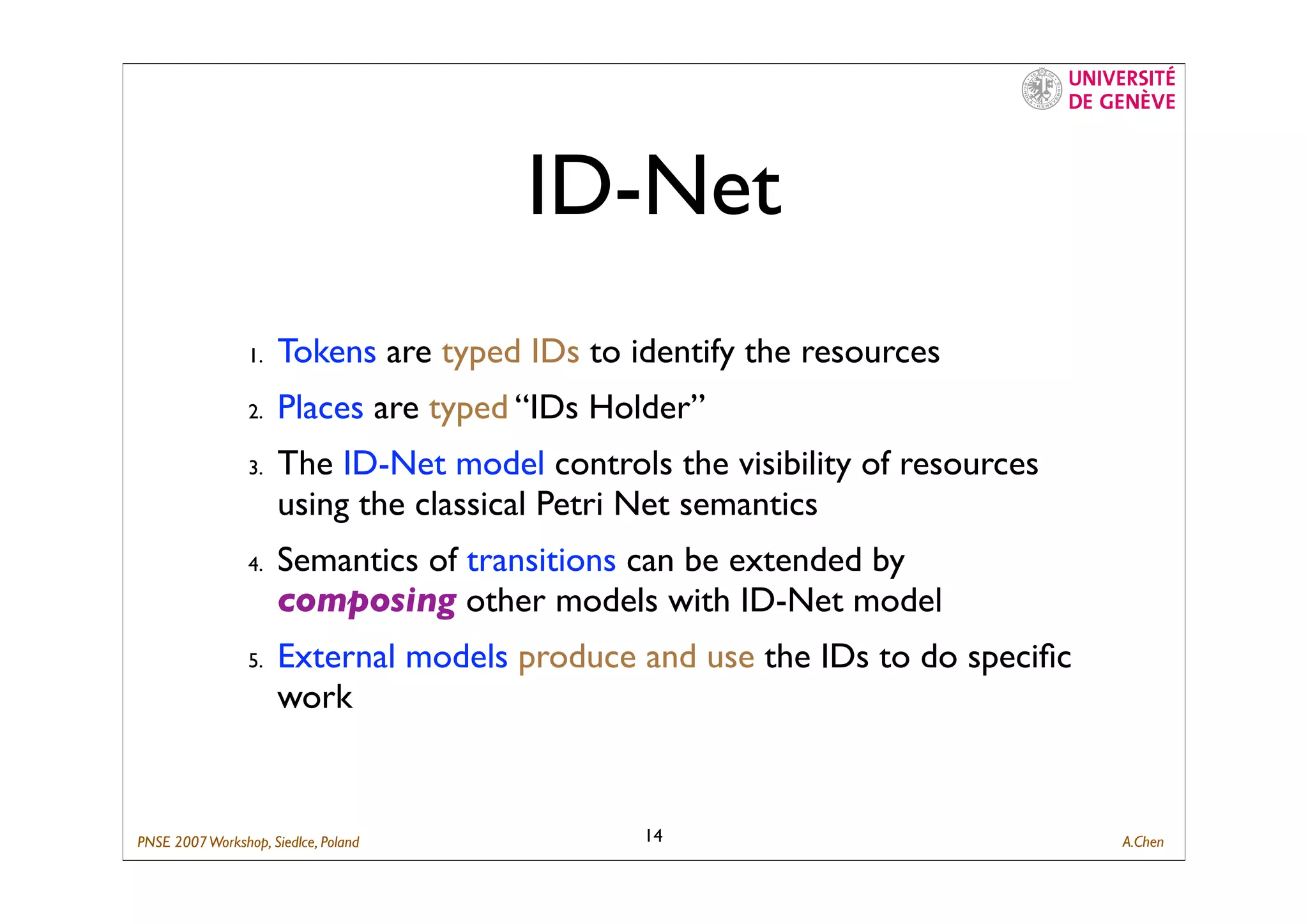 UNIVERSITÉ
DE GENÈVE

ID-Net

1. Tokens are typed IDs to identify the resources

2. Places are typed "IDs Holder"

3. The ID-Net model controls the visibility of resources using the classical Petri Net semantics

4. Semantics of transitions can be extended by composing other models with ID-Net model

5. External models produce and use the IDs to do specific work

PNSE 2007 Workshop, Siedlce, Poland

14

A.Chen